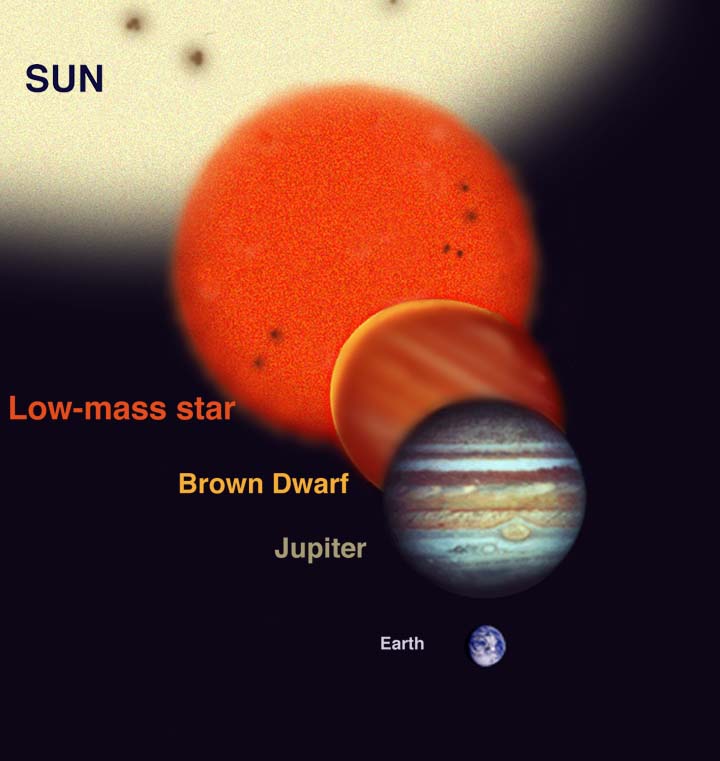 SUN

Low-mass star

Brown Dwarf

Jupiter

Earth